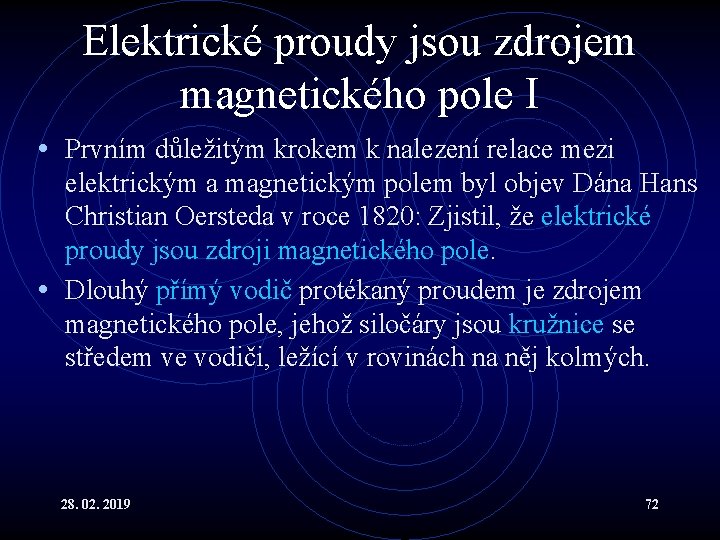 Elektrické proudy jsou zdrojem magnetického pole I

• Prvním důležitým krokem k nalezení relace mezi elektrickým a magnetickým polem byl objev Dána Hans Christian Oersteda v roce 1820: Zjistil, že elektrické proudy jsou zdroji magnetického pole.

• Dlouhý přímý vodič protékaný proudem je zdrojem magnetického pole, jehož siločáry jsou kružnice se středem ve vodiči, ležící v rovinách na něj kolmých.

28. 02. 2019

72